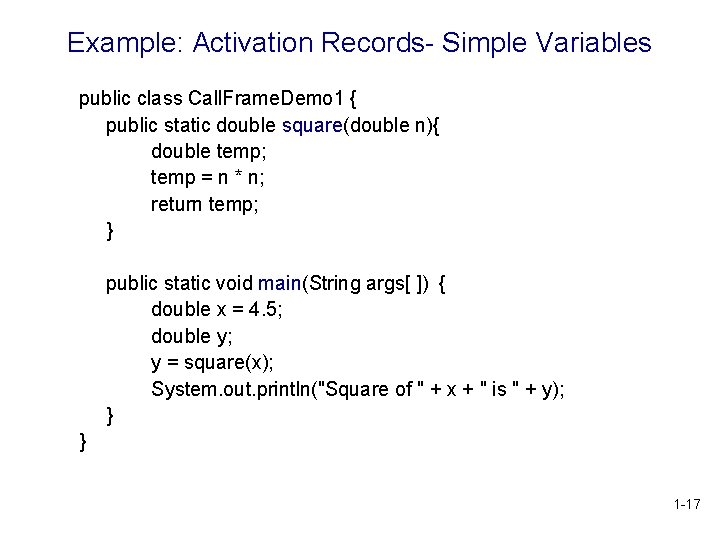 Example: Activation Records- Simple Variables

public class CallFrameDemo1 {
public static double square(double n){
double temp;
temp = n * n;
return temp;
}

public static void main(String args[ ]) {
double x = 4.5;
double y;
y = square(x);
System.out.println("Square of " + x + " is " + y);
}
}

1-17